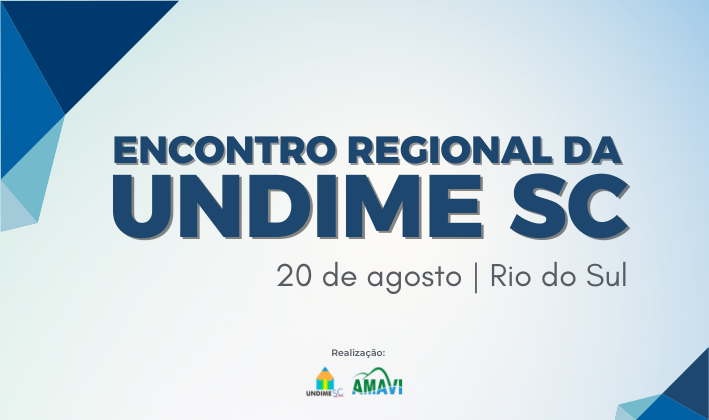 ENCONTRO REGIONAL DA
UNDIME SC

20 de agosto | Rio do Sul

Realização:

UNDIME SC

AMAVI